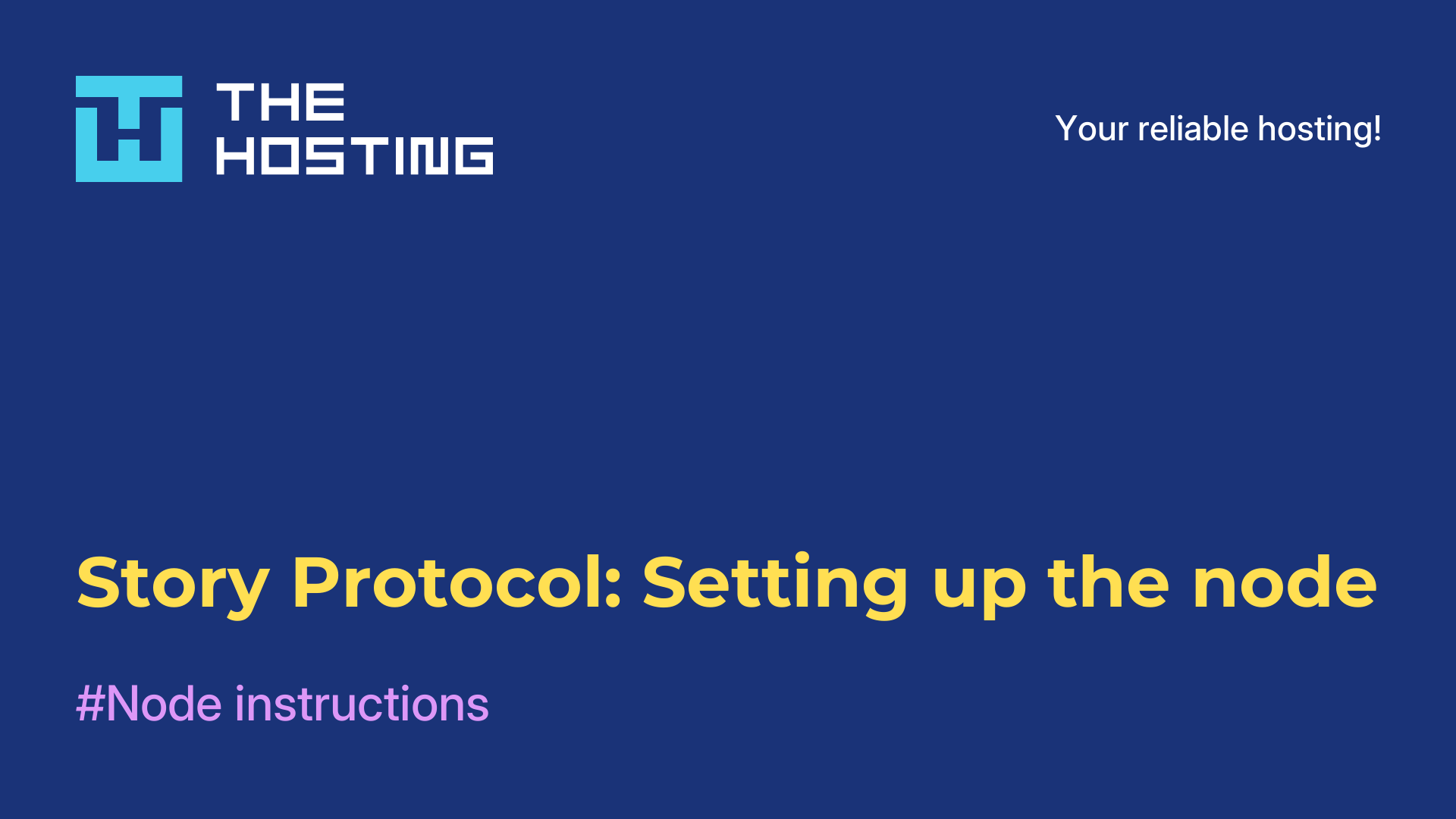 THE HOSTING

Your reliable hosting!

Story Protocol: Setting up the node

#Node instructions